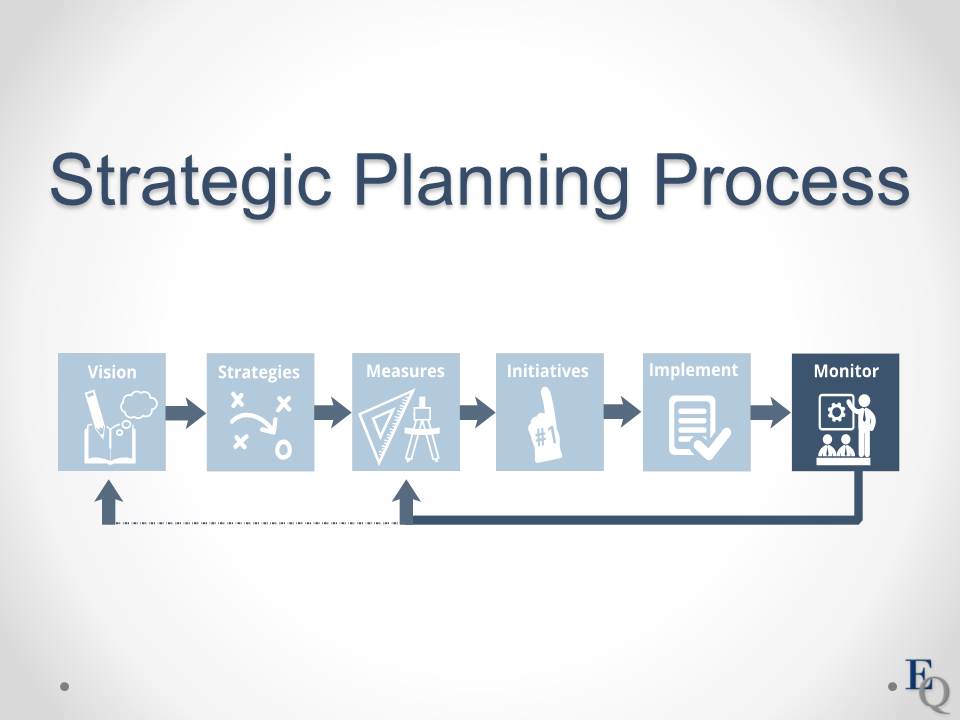 Strategic Planning Process

Vision

Strategies

Measures

Initiatives

#1

Implement

Monitor

EQ